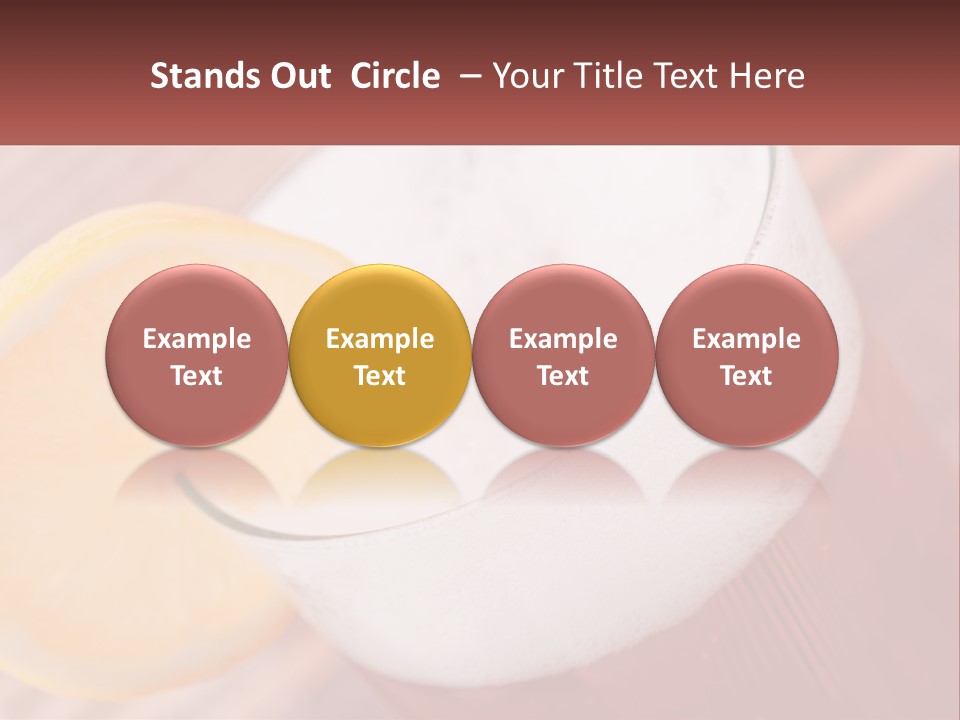 Stands Out Circle – Your Title Text Here

Example Text

Example Text

Example Text

Example Text